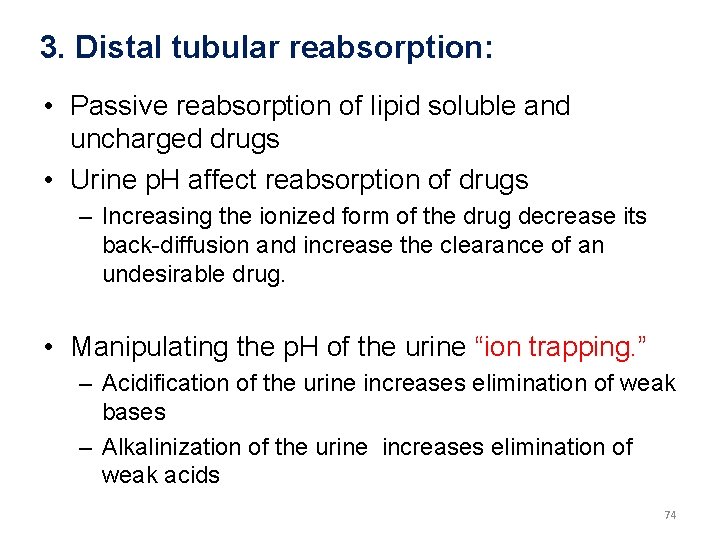 3. Distal tubular reabsorption:

• Passive reabsorption of lipid soluble and uncharged drugs

• Urine pH affect reabsorption of drugs

– Increasing the ionized form of the drug decrease its back-diffusion and increase the clearance of an undesirable drug.

• Manipulating the pH of the urine “ion trapping.”

– Acidification of the urine increases elimination of weak bases

– Alkalinization of the urine increases elimination of weak acids

74